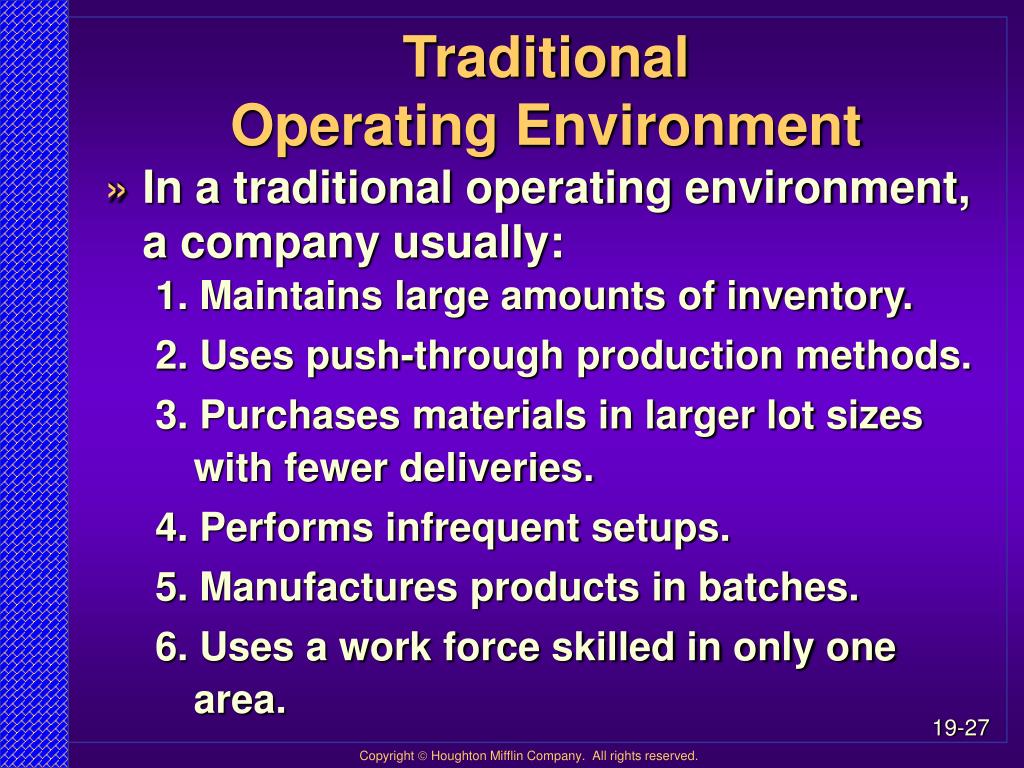 Traditional
Operating Environment

» In a traditional operating environment, a company usually:

1. Maintains large amounts of inventory.

2. Uses push-through production methods.

3. Purchases materials in larger lot sizes with fewer deliveries.

4. Performs infrequent setups.

5. Manufactures products in batches.

6. Uses a work force skilled in only one area.

19-27

Copyright © Houghton Mifflin Company. All rights reserved.